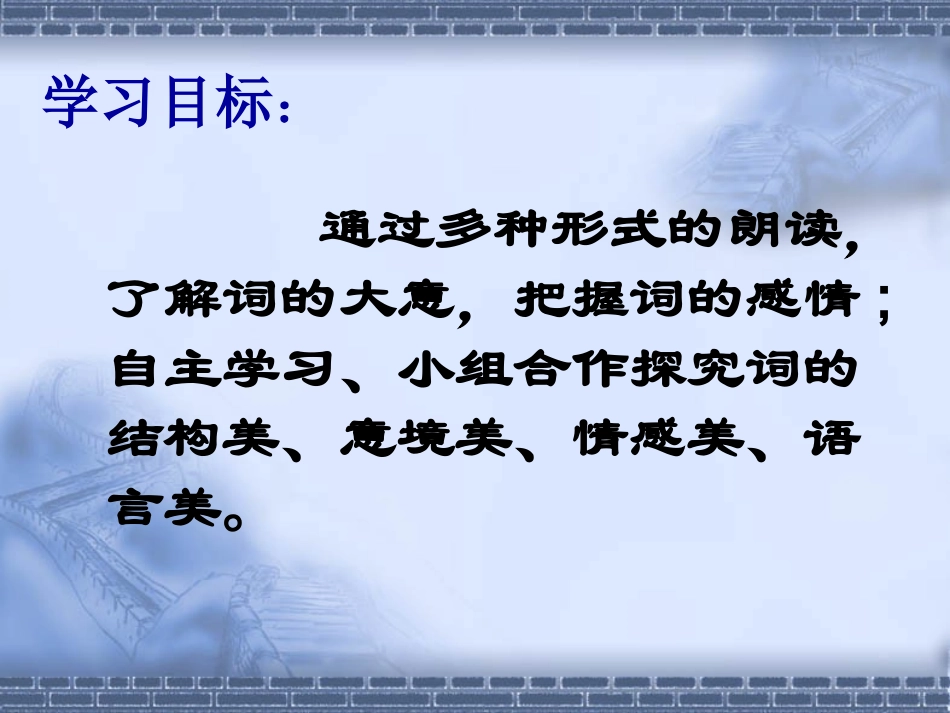 学习目标：

通过多种形式的朗读，了解词的大意，把握词的感情；自主学习、小组合作探究词的结构美、意境美、情感美、语言美。